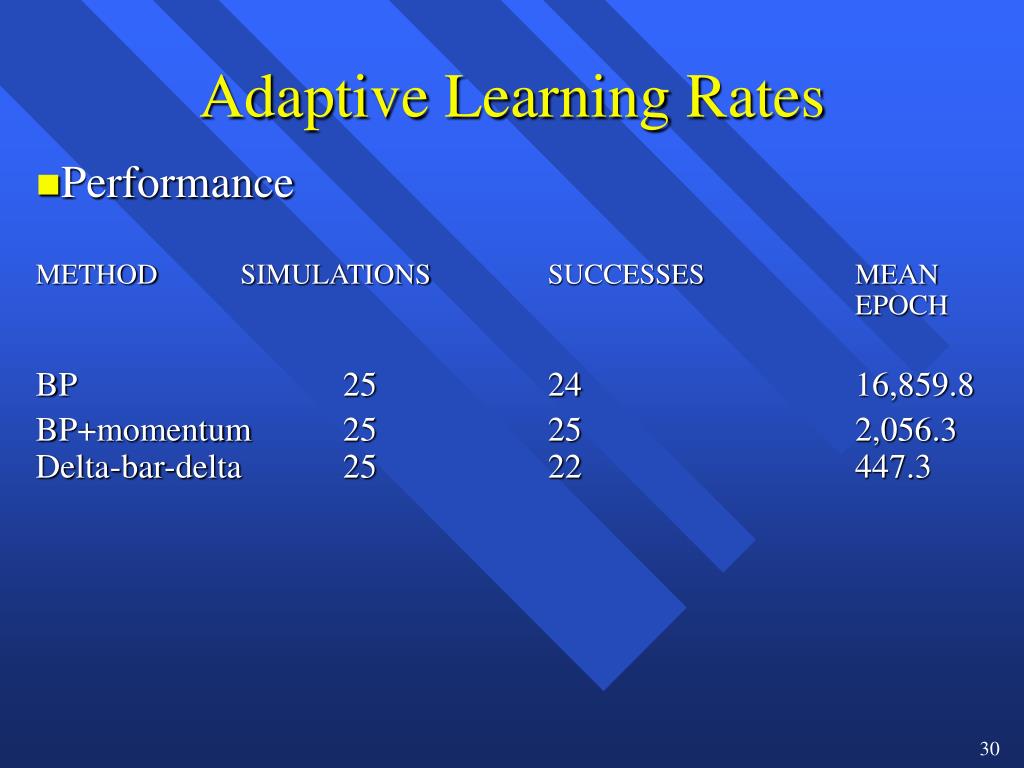 Adaptive Learning Rates

Performance

| METHOD | SIMULATIONS | SUCCESSES | MEAN EPOCH |
|---|---|---|---|
| BP | 25 | 24 | 16,859.8 |
| BP+momentum | 25 | 25 | 2,056.3 |
| Delta-bar-delta | 25 | 22 | 447.3 |

30